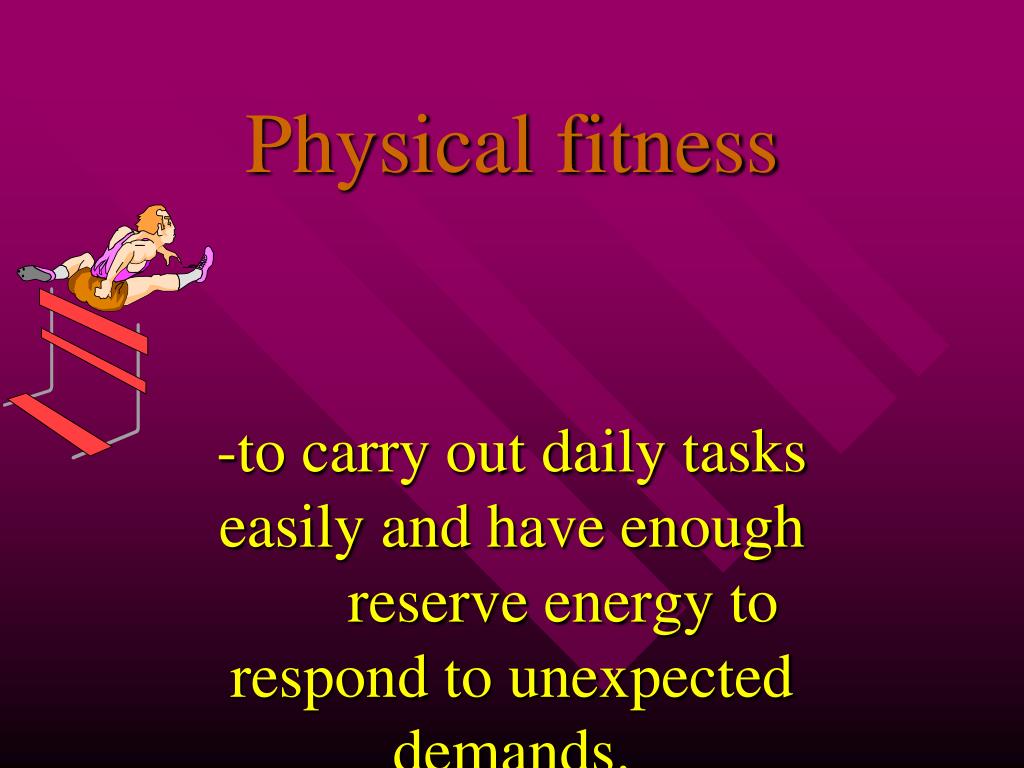 Physical fitness

-to carry out daily tasks easily and have enough reserve energy to respond to unexpected demands.